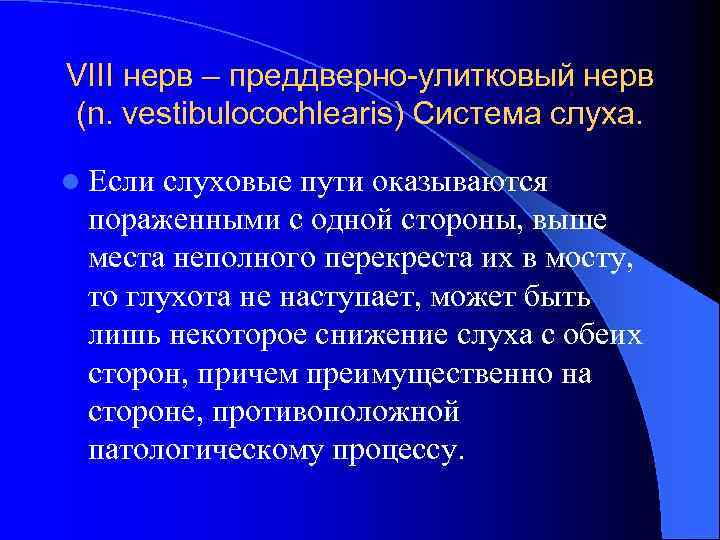 VIII нерв – преддверно-улитковый нерв (n. vestibulocochlearis) Система слуха.

Если слуховые пути оказываются пораженными с одной стороны, выше места неполного перекреста их в мосту, то глухота не наступает, может быть лишь некоторое снижение слуха с обеих сторон, причем преимущественно на стороне, противоположной патологическому процессу.